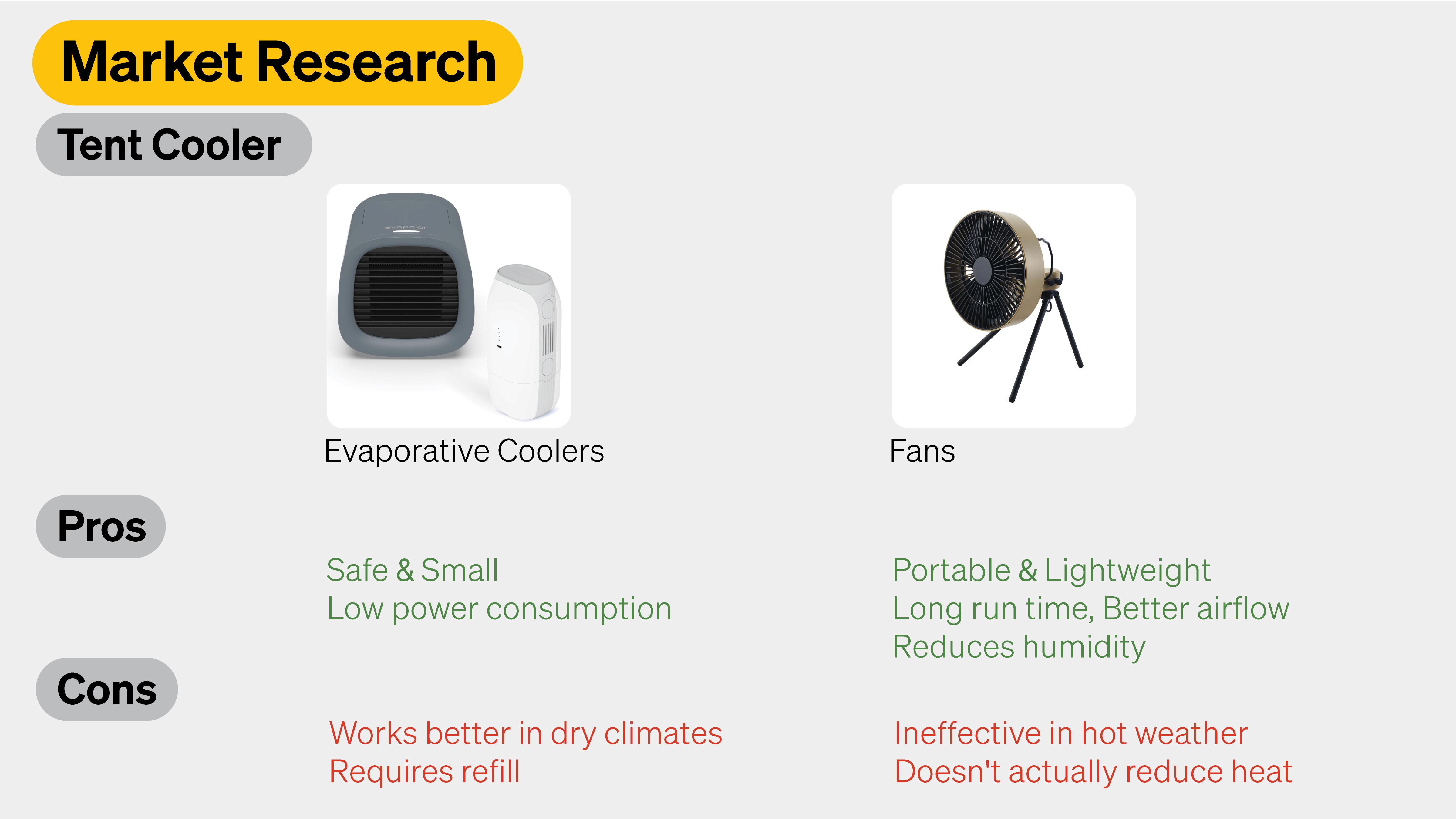 Market Research

Tent Cooler

evapolar

Evaporative Coolers

Fans

Pros

Safe & Small
Low power consumption

Portable & Lightweight
Long run time, Better airflow
Reduces humidity

Cons

Works better in dry climates
Requires refill

Ineffective in hot weather
Doesn't actually reduce heat